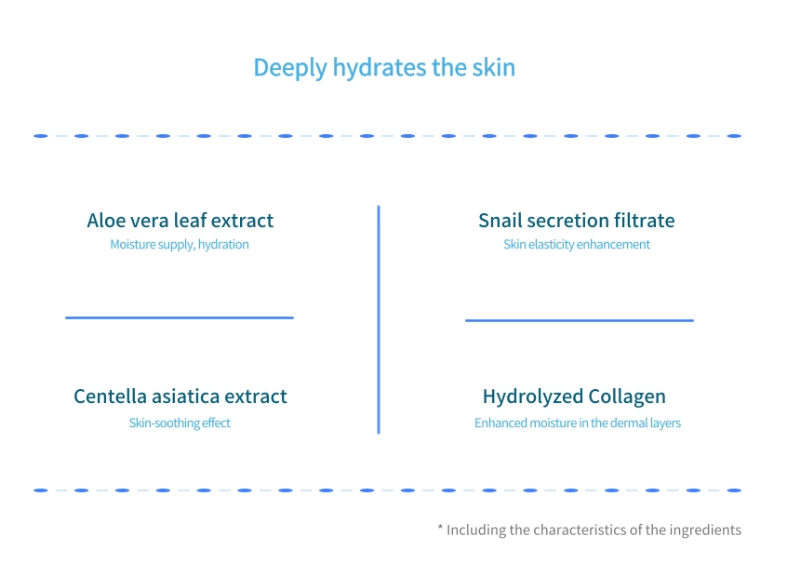 Deeply hydrates the skin

Aloe vera leaf extract
Moisture supply, hydration

Centella asiatica extract
Skin-soothing effect

Snail secretion filtrate
Skin elasticity enhancement

Hydrolyzed Collagen
Enhanced moisture in the dermal layers

* Including the characteristics of the ingredients